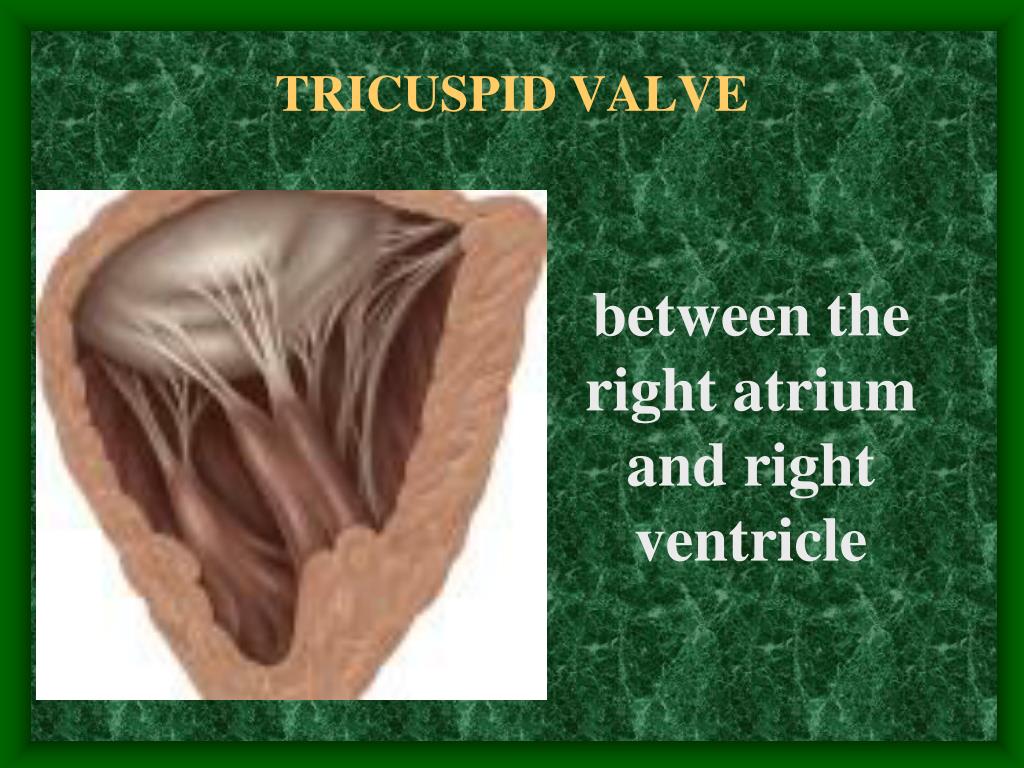 TRICUSPID VALVE

between the right atrium and right ventricle